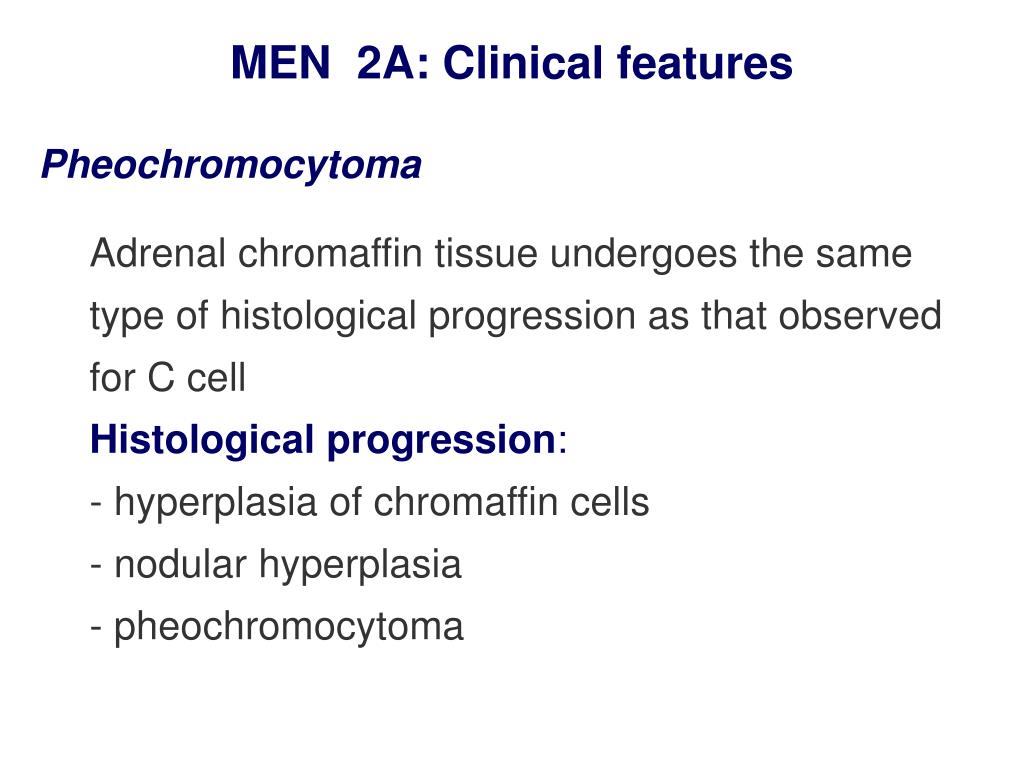 MEN 2A: Clinical features

Pheochromocytoma

Adrenal chromaffin tissue undergoes the same type of histological progression as that observed for C cell

Histological progression:
- hyperplasia of chromaffin cells
- nodular hyperplasia
- pheochromocytoma